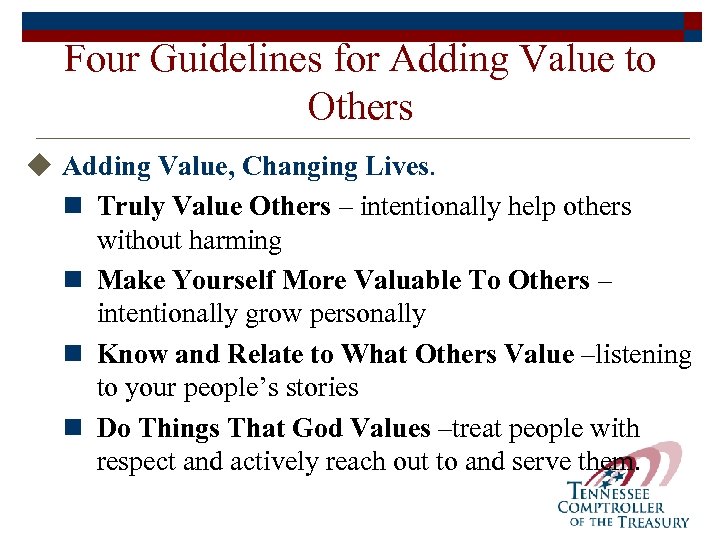 Four Guidelines for Adding Value to Others

Adding Value, Changing Lives.

Truly Value Others – intentionally help others without harming

Make Yourself More Valuable To Others – intentionally grow personally

Know and Relate to What Others Value –listening to your people's stories

Do Things That God Values –treat people with respect and actively reach out to and serve them.

TENNESSEE COMPTROLLER OF THE TREASURY